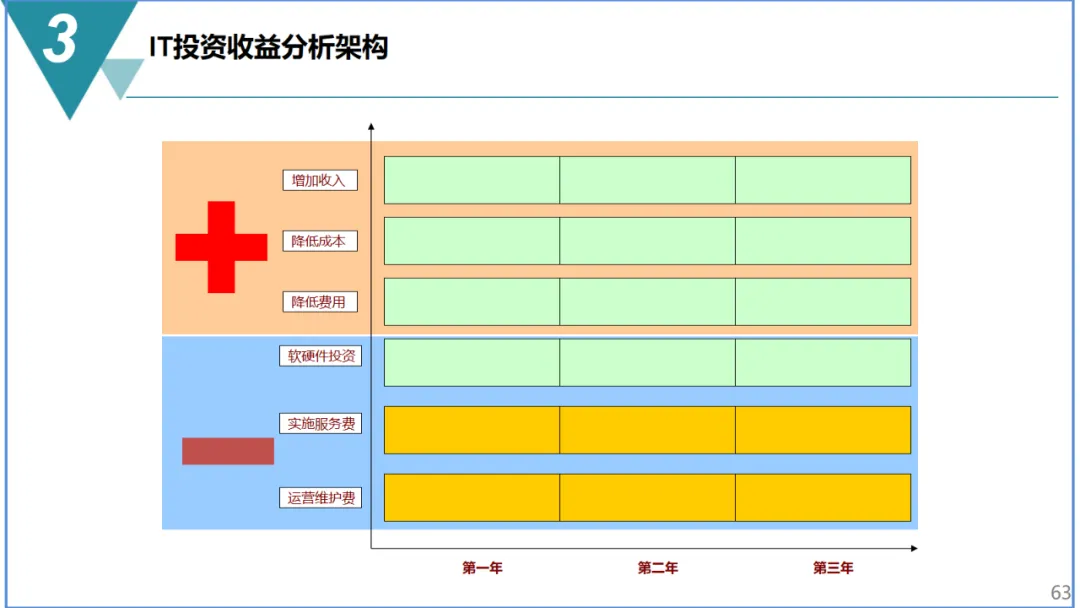 3

IT投资收益分析架构

增加收入

降低成本

降低费用

软硬件投资

实施服务费

运营维护费

第一年

第二年

第三年

63